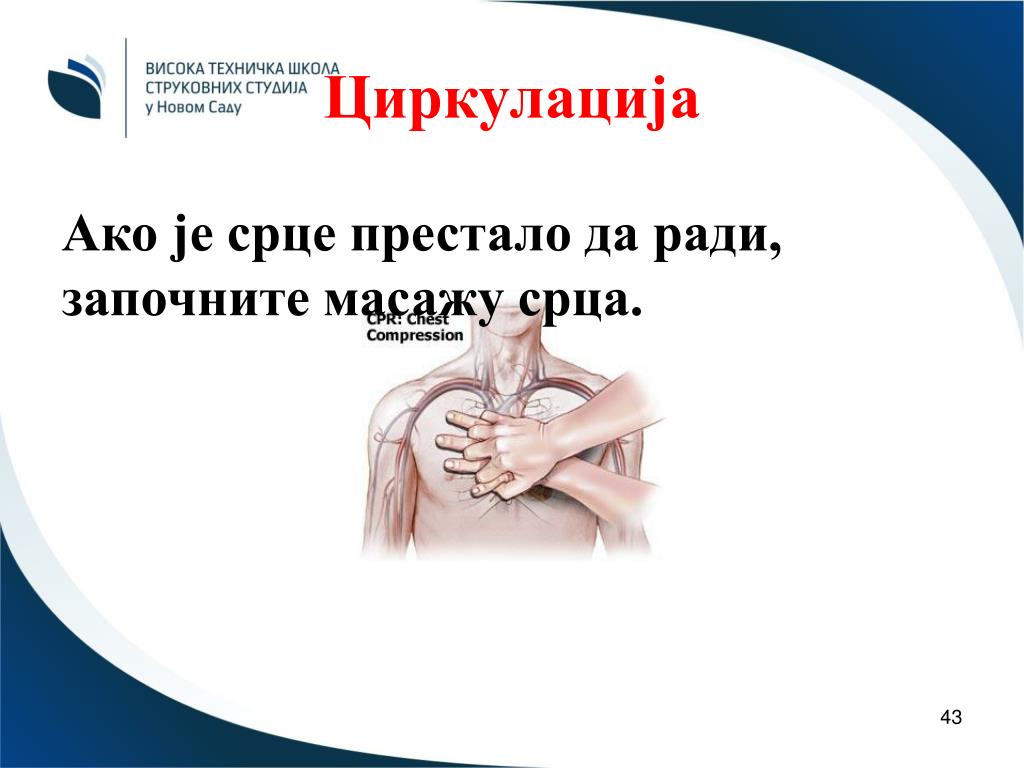 ВИСОКА ТЕХНИЧКА ШКОЛА
СТРУКОВНИХ СТУДИЈА
у Новом Саду

Циркулација

Ако је срце престало да ради, започните масажу срца.

CPR: Chest Compression

43